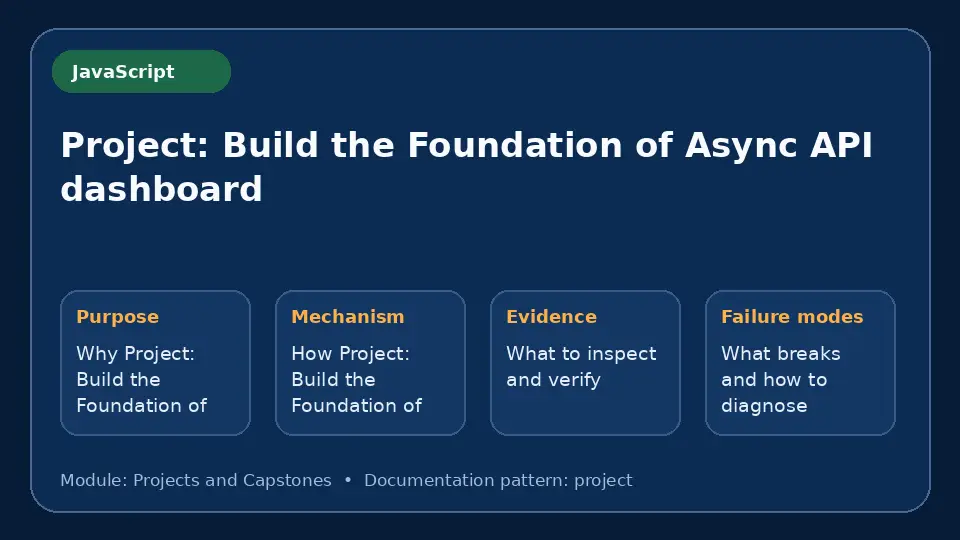 JavaScript

Project: Build the Foundation of Async API dashboard

Purpose
Why Project: Build the Foundation of

Mechanism
How Project: Build the Foundation of

Evidence
What to inspect and verify

Failure modes
What breaks and how to diagnose

Module: Projects and Capstones • Documentation pattern: project